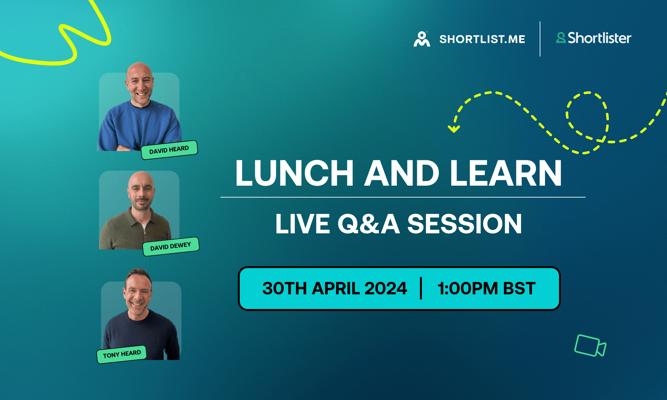 SHORTLIST.ME

Shortlister

DAVID HEARD

DAVID DEWEY

TONY HEARD

LUNCH AND LEARN

LIVE Q&A SESSION

30TH APRIL 2024 | 1:00PM BST